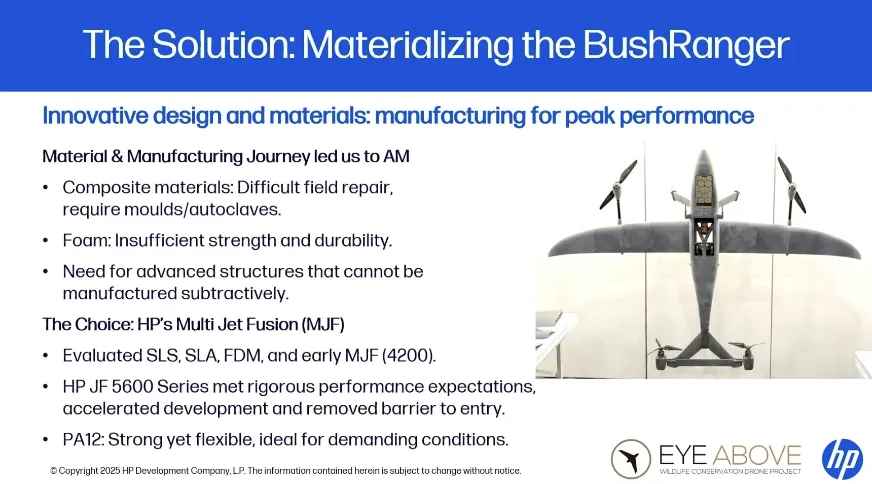 The Solution: Materializing the BushRanger

Innovative design and materials: manufacturing for peak performance

Material & Manufacturing Journey led us to AM

• Composite materials: Difficult field repair, require moulds/autoclaves.

• Foam: Insufficient strength and durability.

• Need for advanced structures that cannot be manufactured subtractively.

The Choice: HP's Multi Jet Fusion (MJF)

• Evaluated SLS, SLA, FDM, and early MJF (4200).

• HP JF 5600 Series met rigorous performance expectations, accelerated development and removed barrier to entry.

• PA12: Strong yet flexible, ideal for demanding conditions.

© Copyright 2025 HP Development Company, L.P. The information contained herein is subject to change without notice.

EYE ABOVE
WILDLIFE CONSERVATION DRONE PROJECT

hp